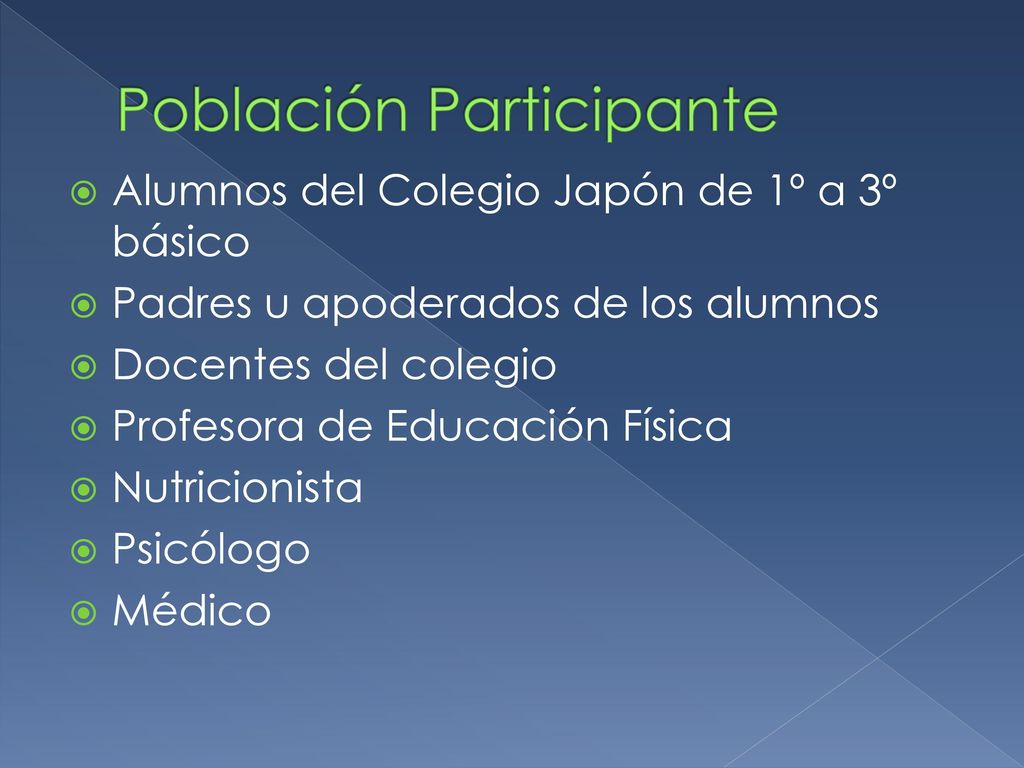 Población Participante

Alumnos del Colegio Japón de 1º a 3º básico
Padres u apoderados de los alumnos
Docentes del colegio
Profesora de Educación Física
Nutricionista
Psicólogo
Médico